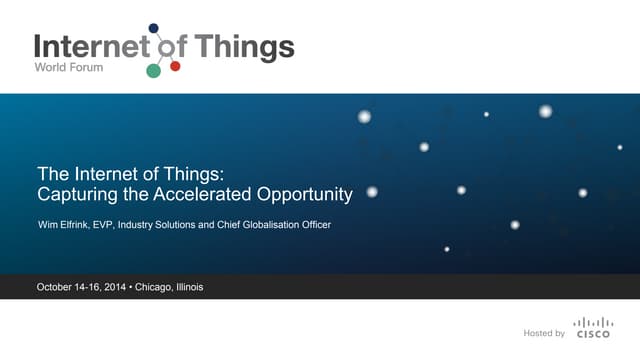 Internet of Things
World Forum

The Internet of Things:
Capturing the Accelerated Opportunity

Wim Elfrink, EVP, Industry Solutions and Chief Globalisation Officer

October 14-16, 2014 • Chicago, Illinois

Hosted by CISCO